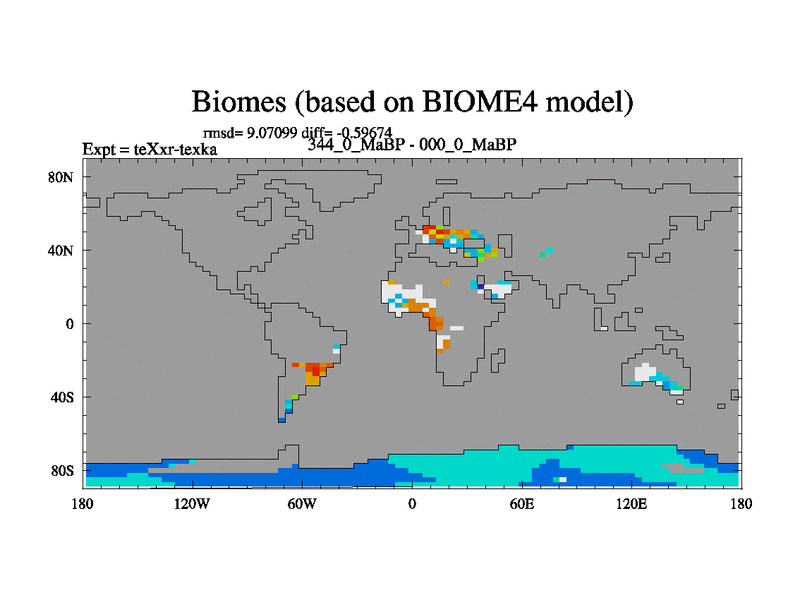 Biomes (based on BIOME4 model)

rmsd= 9.07099 diff= -0.59674

Expt = teXxr-texka

344_0_MaBP - 000_0_MaBP

80N

40N

0

40S

80S

180

120W

60W

0

60E

120E

180